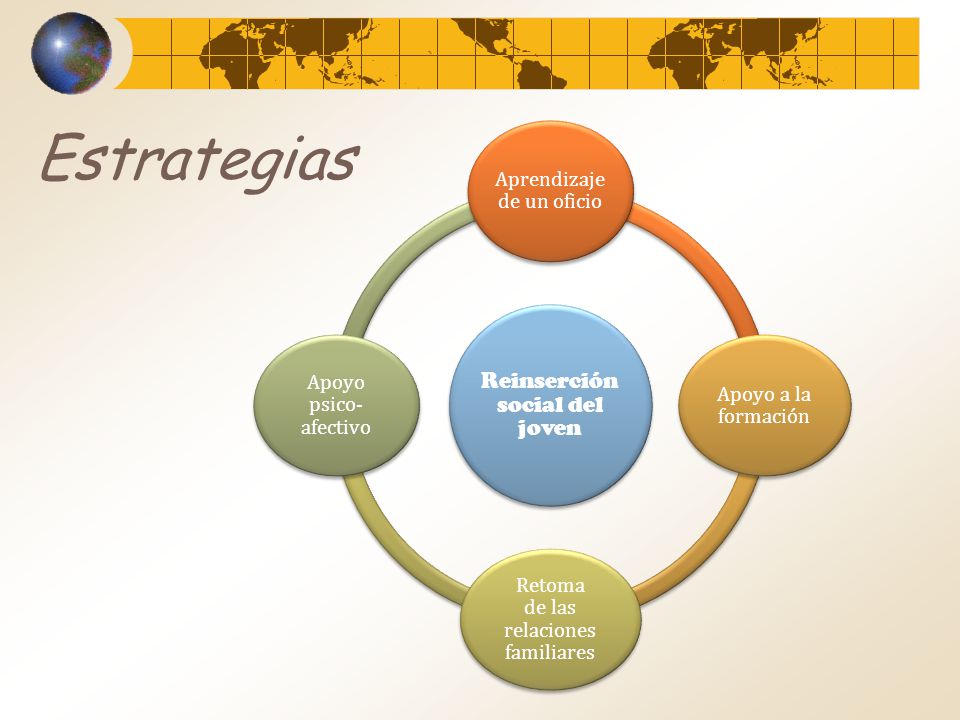 Estrategias

Aprendizaje de un oficio

Apoyo psico-afectivo

Reinserción social del joven

Apoyo a la formación

Retoma de las relaciones familiares